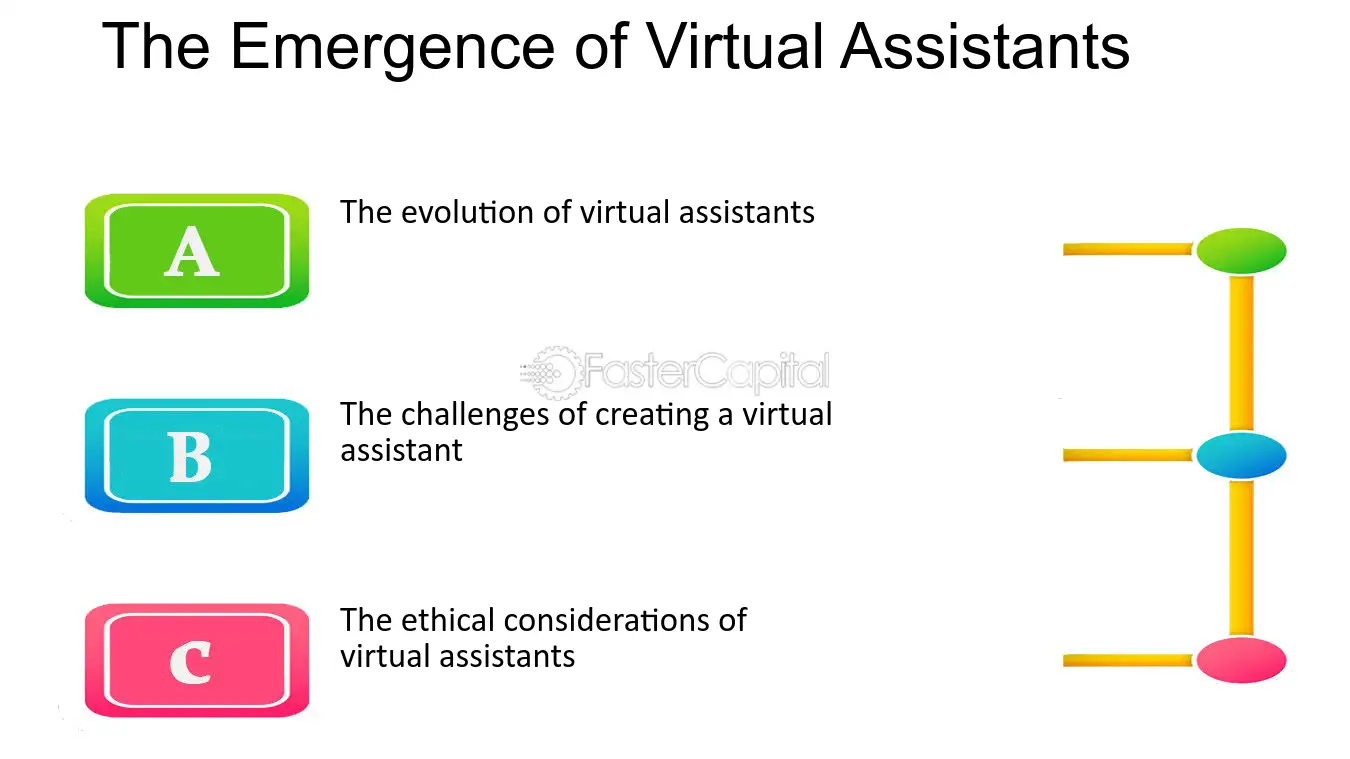 The Emergence of Virtual Assistants

A

The evolution of virtual assistants

B

The challenges of creating a virtual assistant

C

The ethical considerations of virtual assistants

FasterCapital